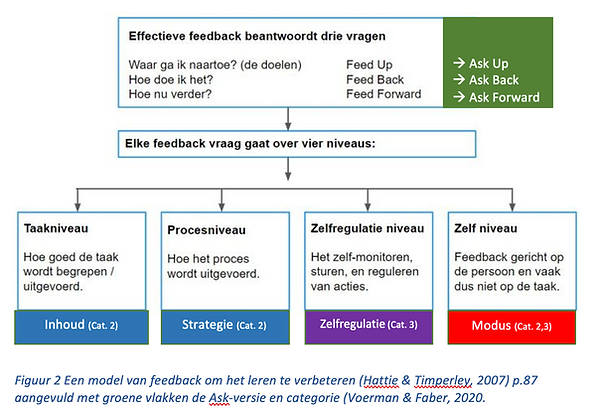 Effectieve feedback beantwoordt drie vragen

Waar ga ik naartoe? (de doelen) Feed Up
Hoe doe ik het? Feed Back
Hoe nu verder? Feed Forward

→ Ask Up
→ Ask Back
→ Ask Forward

Elke feedback vraag gaat over vier niveaus:

Taakniveau

Hoe goed de taak wordt begrepen / uitgevoerd.

Inhoud (Cat. 2)

Procesniveau

Hoe het proces wordt uitgevoerd.

Strategie (Cat. 2)

Zelfregulatie niveau

Het zelf-monitoren, sturen, en reguleren van acties.

Zelfregulatie (Cat. 3)

Zelf niveau

Feedback gericht op de persoon en vaak dus niet op de taak.

Modus (Cat. 2,3)

Figuur 2 Een model van feedback om het leren te verbeteren (Hattie & Timperley, 2007) p.87 aangevuld met groene vlakken de Ask-versie en categorie (Voerman & Faber, 2020.